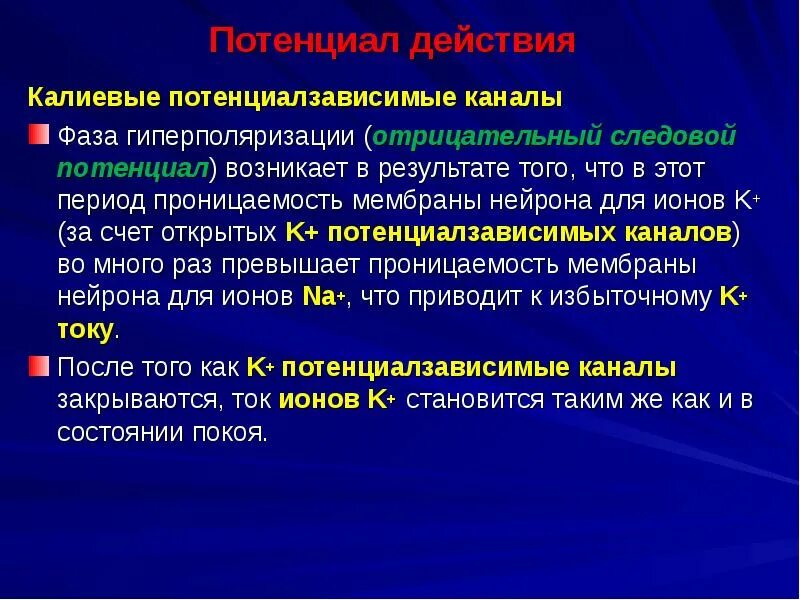 Потенциал действия

Калиевые потенциалзависимые каналы

Фаза гиперполяризации (отрицательный следовой потенциал) возникает в результате того, что в этот период проницаемость мембраны нейрона для ионов $K^+$ (за счет открытых K+ потенциалзависимых каналов) во много раз превышает проницаемость мембраны нейрона для ионов $Na^+$, что приводит к избыточному $K^+$ току.

После того как $K^+$ потенциалзависимые каналы закрываются, ток ионов $K^+$ становится таким же как и в состоянии покоя.